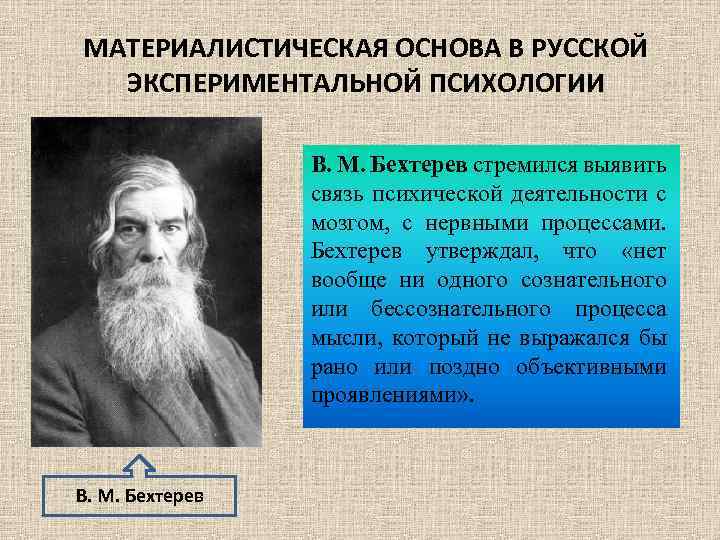 МАТЕРИАЛИСТИЧЕСКАЯ ОСНОВА В РУССКОЙ ЭКСПЕРИМЕНТАЛЬНОЙ ПСИХОЛОГИИ

В. М. Бехтерев стремился выявить связь психической деятельности с мозгом, с нервными процессами. Бехтерев утверждал, что «нет вообще ни одного сознательного или бессознательного процесса мысли, который не выражался бы рано или поздно объективными проявлениями».

В. М. Бехтерев